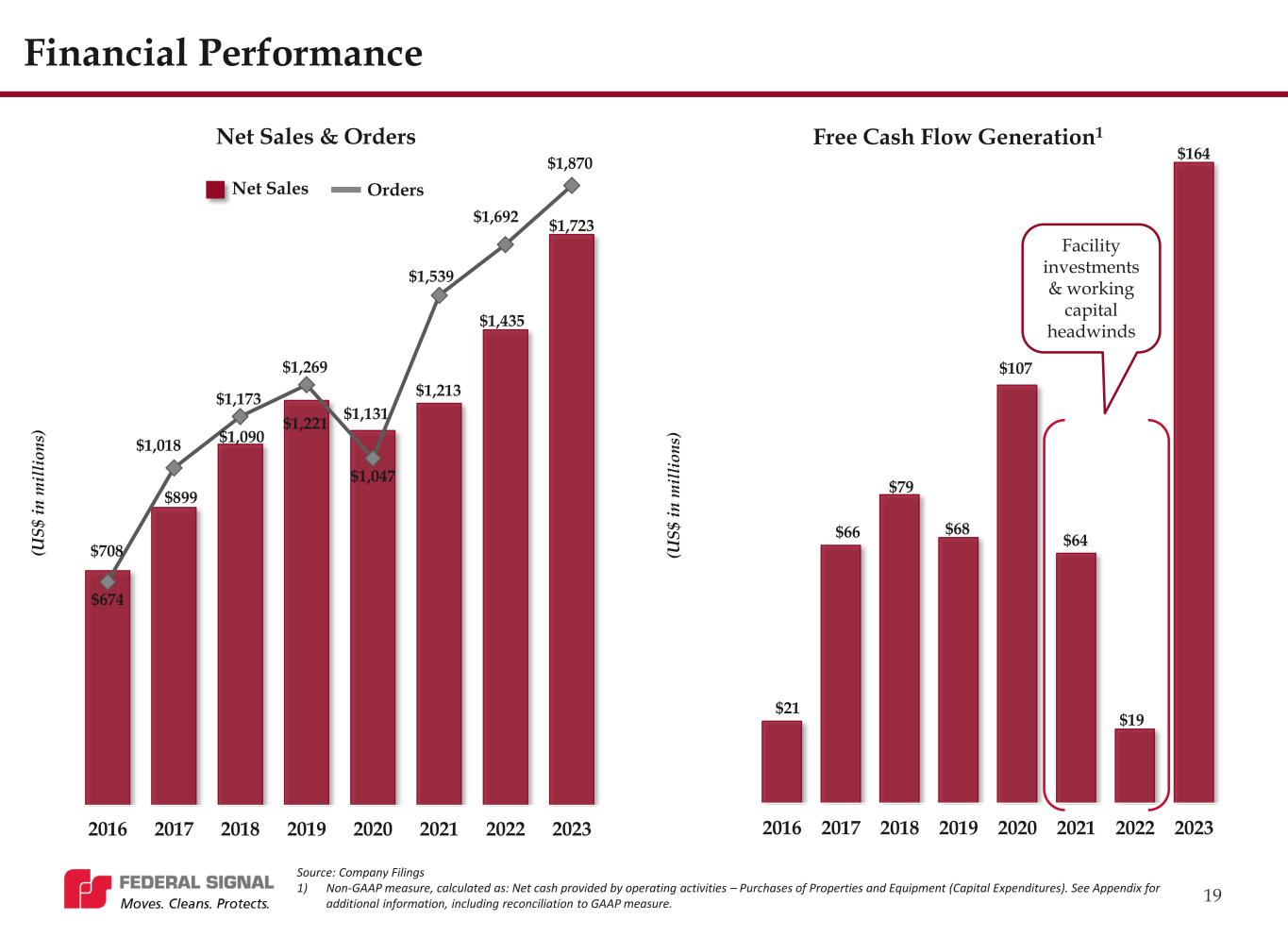 Financial Performance

Net Sales & Orders

Net Sales   Orders

(US$ in millions)

$708
$674
$1,018
$899
$1,173
$1,090
$1,269
$1,221
$1,131
$1,047
$1,539
$1,213
$1,692
$1,435
$1,870
$1,723

2016 2017 2018 2019 2020 2021 2022 2023

Free Cash Flow Generation$^1$

(US$ in millions)

Facility investments & working capital headwinds

$21
$66
$79
$68
$107
$64
$19
$164

2016 2017 2018 2019 2020 2021 2022 2023

FEDERAL SIGNAL
Moves. Cleans. Protects.

Source: Company Filings
1) Non-GAAP measure, calculated as: Net cash provided by operating activities – Purchases of Properties and Equipment (Capital Expenditures). See Appendix for additional information, including reconciliation to GAAP measure.

19